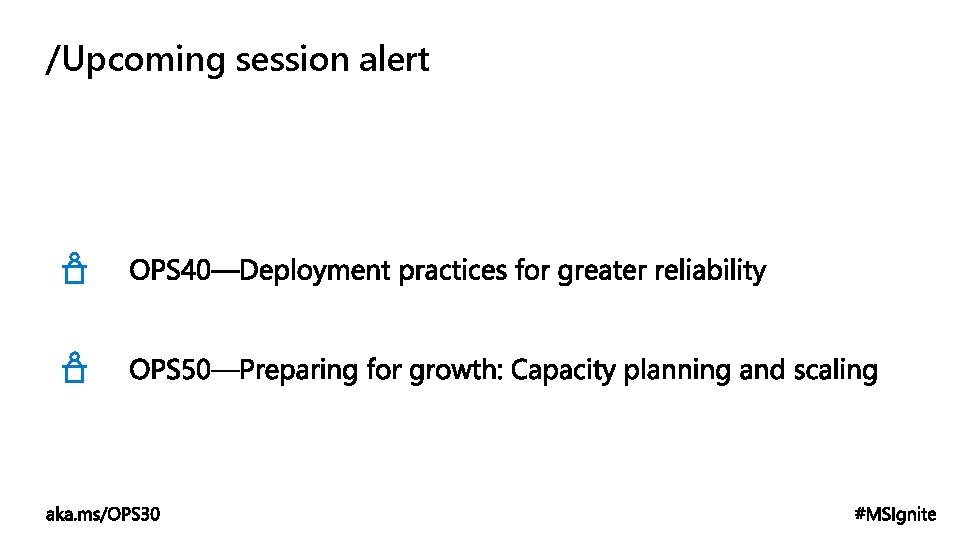 /Upcoming session alert

OPS40—Deployment practices for greater reliability

OPS50—Preparing for growth: Capacity planning and scaling

aka.ms/OPS30

#MSIgnite